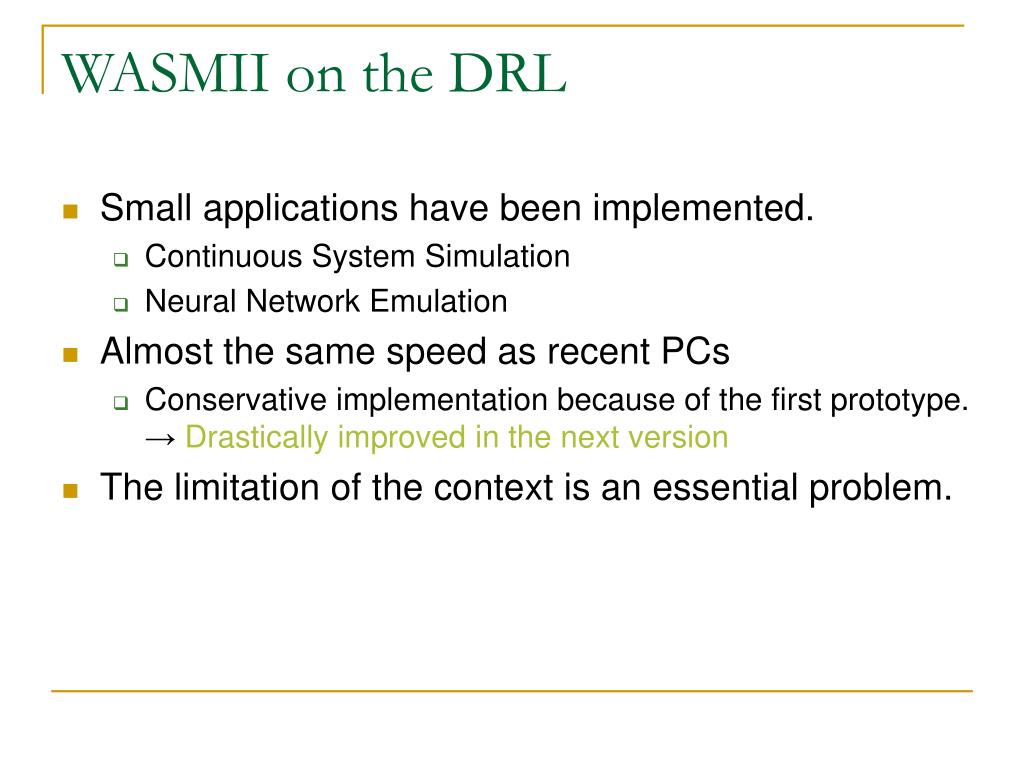 WASMII on the DRL

Small applications have been implemented.
Continuous System Simulation
Neural Network Emulation

Almost the same speed as recent PCs
Conservative implementation because of the first prototype. → Drastically improved in the next version

The limitation of the context is an essential problem.